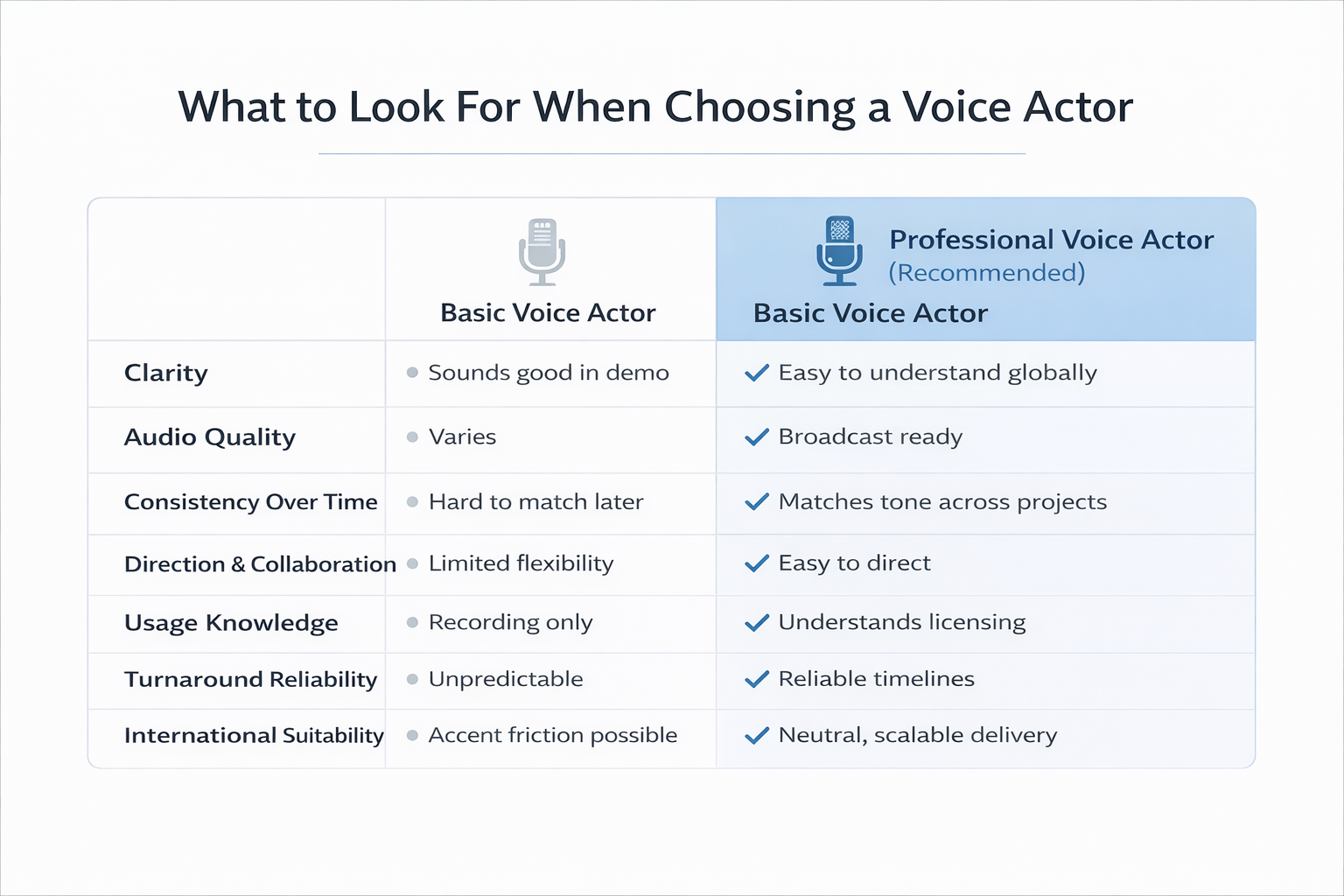 What to Look For When Choosing a Voice Actor

| | Basic Voice Actor | Professional Voice Actor (Recommended) Basic Voice Actor |
|---|---|---|
| Clarity | Sounds good in demo | ✓ Easy to understand globally |
| Audio Quality | Varies | ✓ Broadcast ready |
| Consistency Over Time | Hard to match later | ✓ Matches tone across projects |
| Direction & Collaboration | Limited flexibility | ✓ Easy to direct |
| Usage Knowledge | Recording only | ✓ Understands licensing |
| Turnaround Reliability | Unpredictable | ✓ Reliable timelines |
| International Suitability | Accent friction possible | ✓ Neutral, scalable delivery |